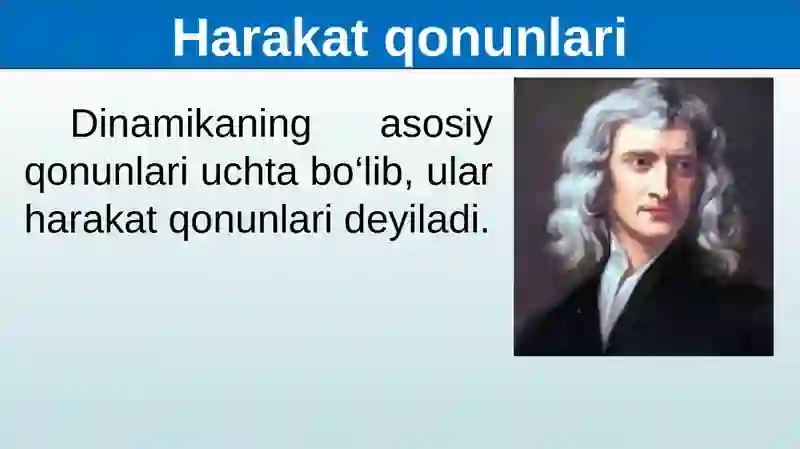 Harakat qonunlari

Dinamikaning asosiy qonunlari uchta bo‘lib, ular harakat qonunlari deyiladi.